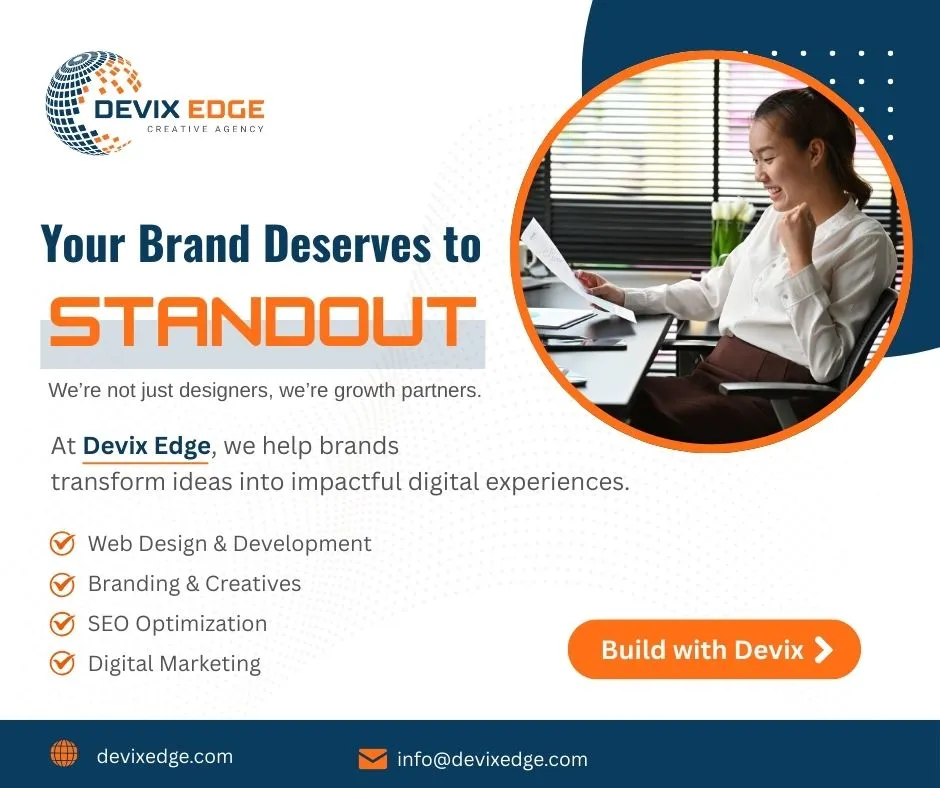 DEVIX EDGE
CREATIVE AGENCY

Your Brand Deserves to
STANDOUT

We're not just designers, we're growth partners.

At Devix Edge, we help brands transform ideas into impactful digital experiences.

Web Design & Development
Branding & Creatives
SEO Optimization
Digital Marketing

Build with Devix

devixedge.com
info@devixedge.com